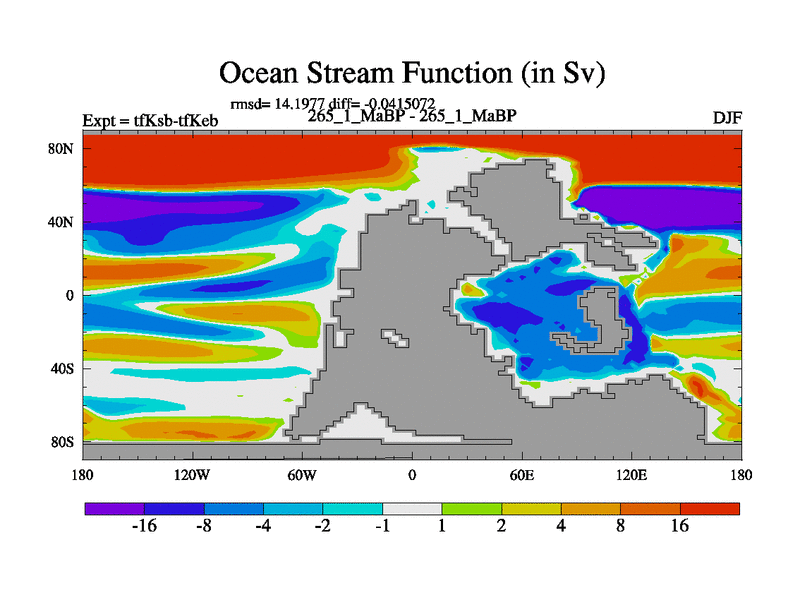 Ocean Stream Function (in Sv)

rmsd= 14.1977 diff= -0.0415072

Expt = tfKsb-tfKeb

265_1_MaBP - 265_1_MaBP

DJF

80N
40N
0
40S
80S

180
120W
60W
0
60E
120E
180

-16
-8
-4
-2
-1
1
2
4
8
16